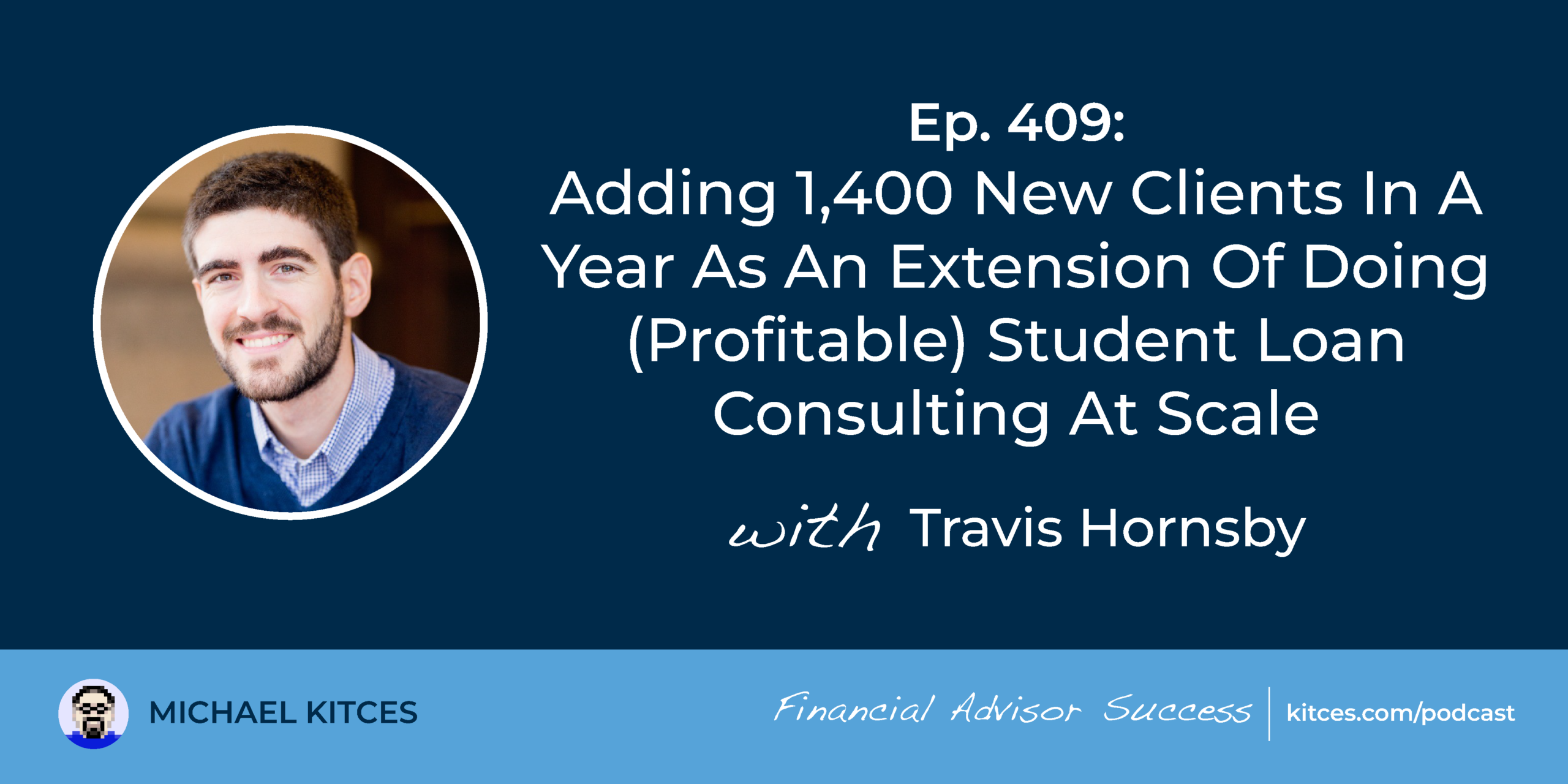 Ep. 409:
Adding 1,400 New Clients In A Year As An Extension Of Doing (Profitable) Student Loan Consulting At Scale

with Travis Hornsby

MICHAEL KITCES

Financial Advisor Success | kitces.com/podcast